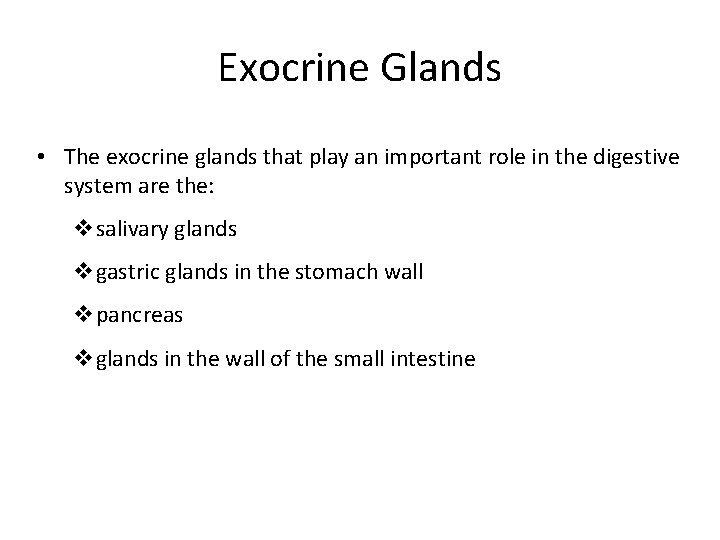 Exocrine Glands

• The exocrine glands that play an important role in the digestive system are the:

❖ salivary glands

❖ gastric glands in the stomach wall

❖ pancreas

❖ glands in the wall of the small intestine